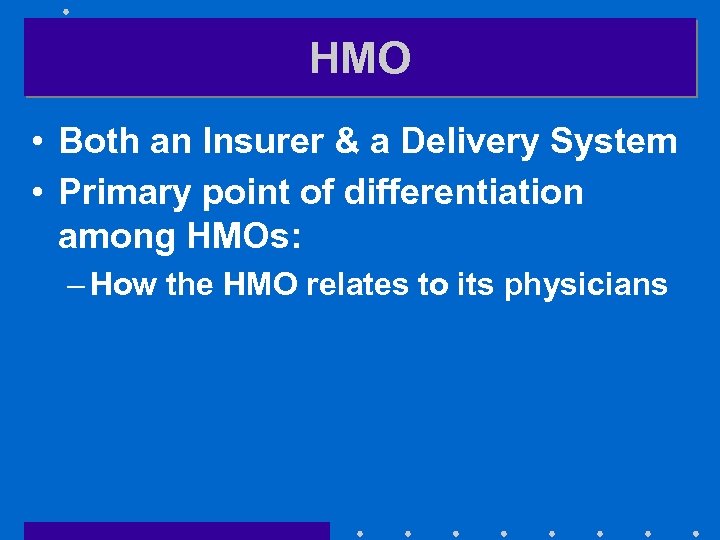 HMO

• Both an Insurer & a Delivery System
• Primary point of differentiation among HMOs:
– How the HMO relates to its physicians